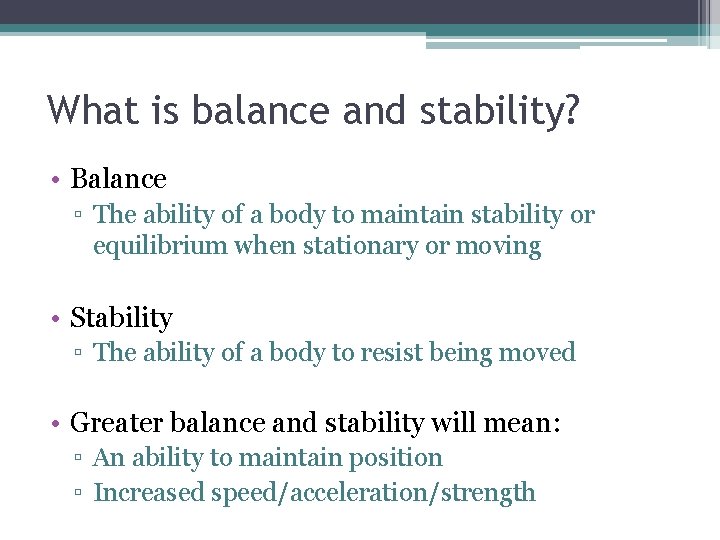 What is balance and stability?

• Balance
▫ The ability of a body to maintain stability or equilibrium when stationary or moving

• Stability
▫ The ability of a body to resist being moved

• Greater balance and stability will mean:
▫ An ability to maintain position
▫ Increased speed/acceleration/strength